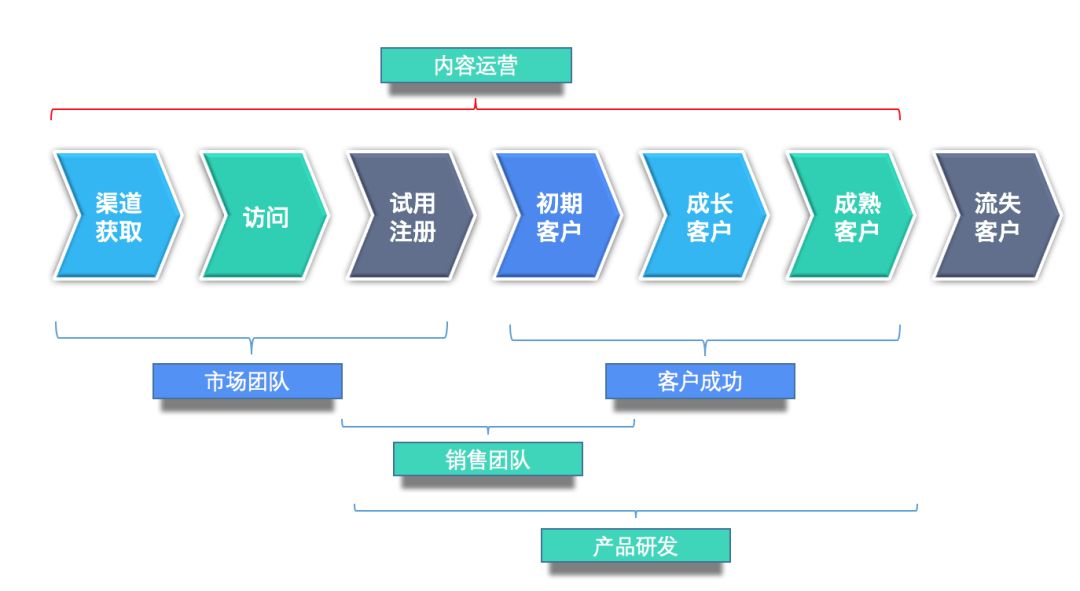 内容运营

渠道获取

访问

试用注册

初期客户

成长客户

成熟客户

流失客户

市场团队

客户成功

销售团队

产品研发